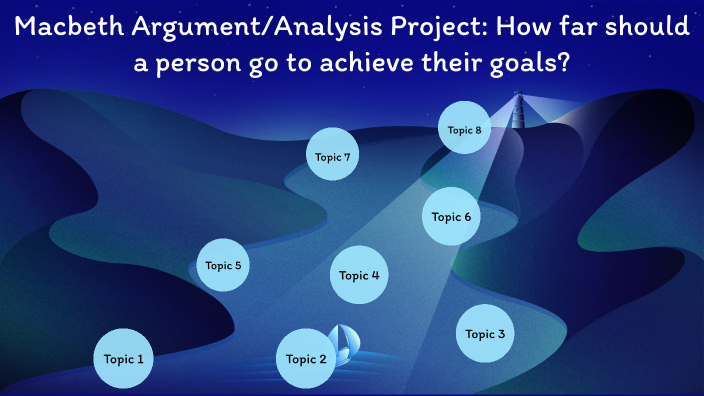 Macbeth Argument/Analysis Project: How far should a person go to achieve their goals?

Topic 8

Topic 7

Topic 6

Topic 5

Topic 4

Topic 3

Topic 1

Topic 2